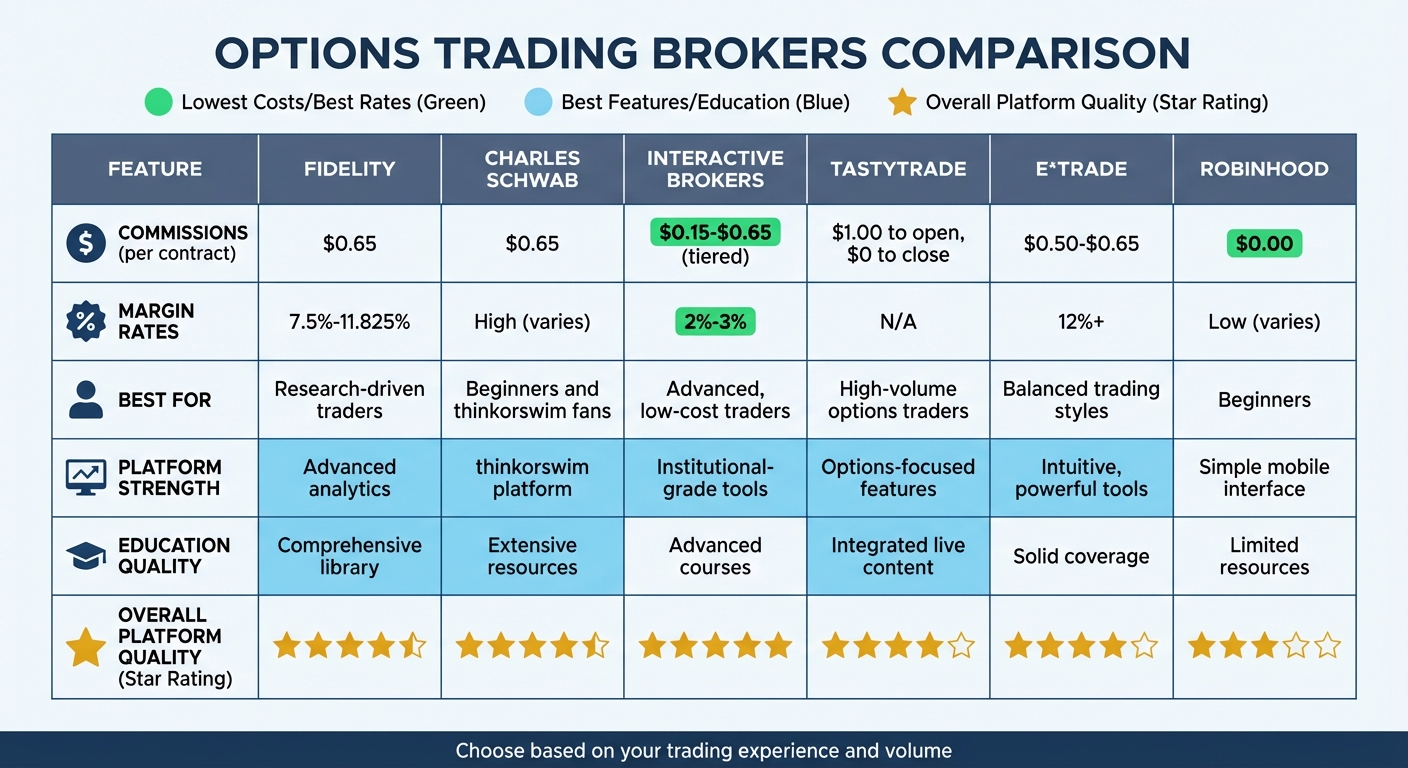 OPTIONS TRADING BROKERS COMPARISON

Lowest Costs/Best Rates (Green) Best Features/Education (Blue) Overall Platform Quality (Star Rating)

| FEATURE | FIDELITY | CHARLES SCHWAB | INTERACTIVE BROKERS | TASTYTRADE | E*TRADE | ROBINHOOD |
|---|---|---|---|---|---|---|
| COMMISSIONS (per contract) | $0.65 | $0.65 | $0.15-$0.65 (tiered) | $1.00 to open, $0 to close | $0.50-$0.65 | $0.00 |
| MARGIN RATES | 7.5%-11.825% | High (varies) | 2%-3% | N/A | 12%+ | Low (varies) |
| BEST FOR | Research-driven traders | Beginners and thinkorswim fans | Advanced, low-cost traders | High-volume options traders | Balanced trading styles | Beginners |
| PLATFORM STRENGTH | Advanced analytics | thinkorswim platform | Institutional-grade tools | Options-focused features | Intuitive, powerful tools | Simple mobile interface |
| EDUCATION QUALITY | Comprehensive library | Extensive resources | Advanced courses | Integrated live content | Solid coverage | Limited resources |
| OVERALL PLATFORM QUALITY (Star Rating) | ★★★★½ | ★★★★½ | ★★★★★ | ★★★★☆ | ★★★★☆ | ★★★☆☆ |

Choose based on your trading experience and volume